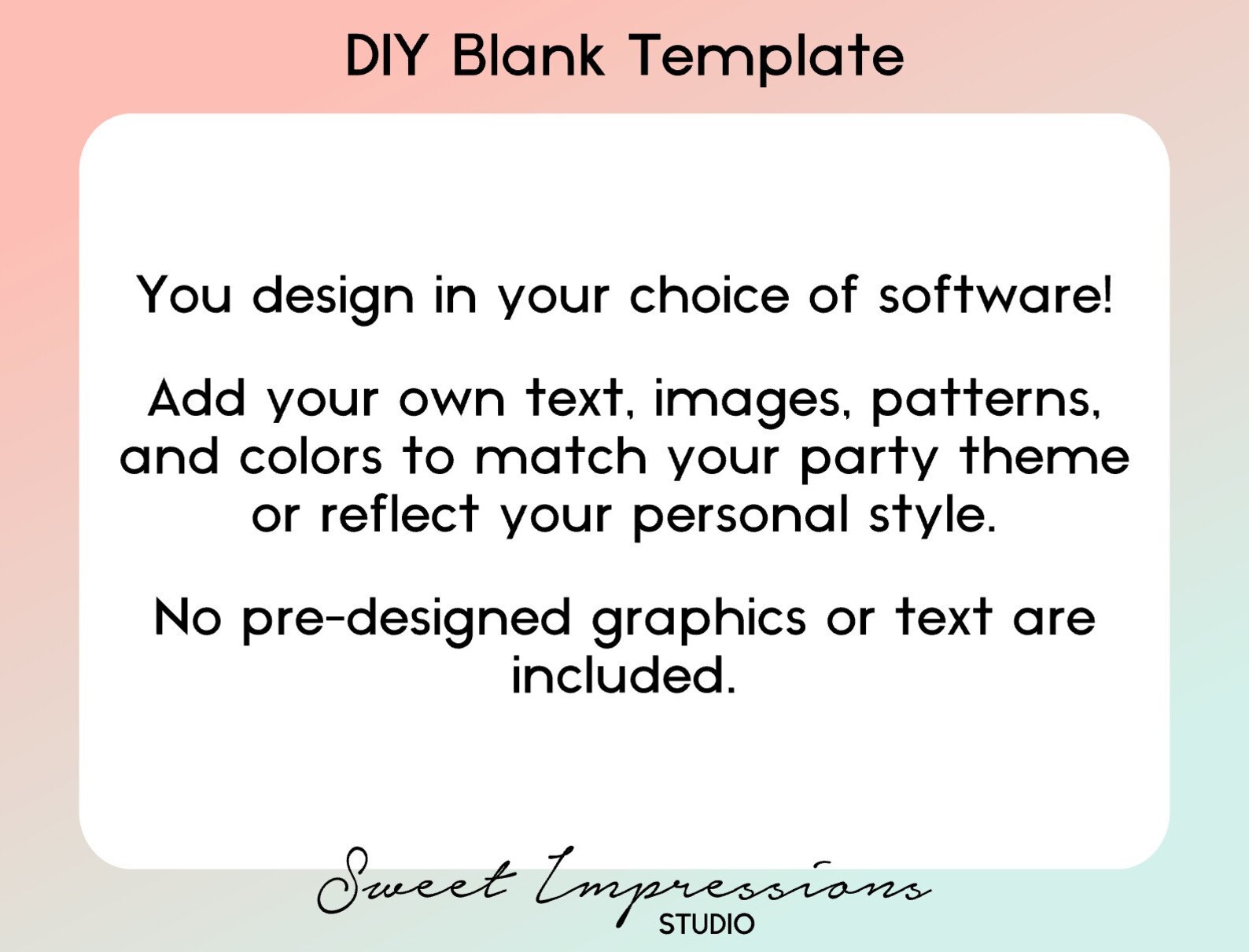 DIY Blank Template

You design in your choice of software!

Add your own text, images, patterns, and colors to match your party theme or reflect your personal style.

No pre-designed graphics or text are included.

Sweet Impressions
STUDIO